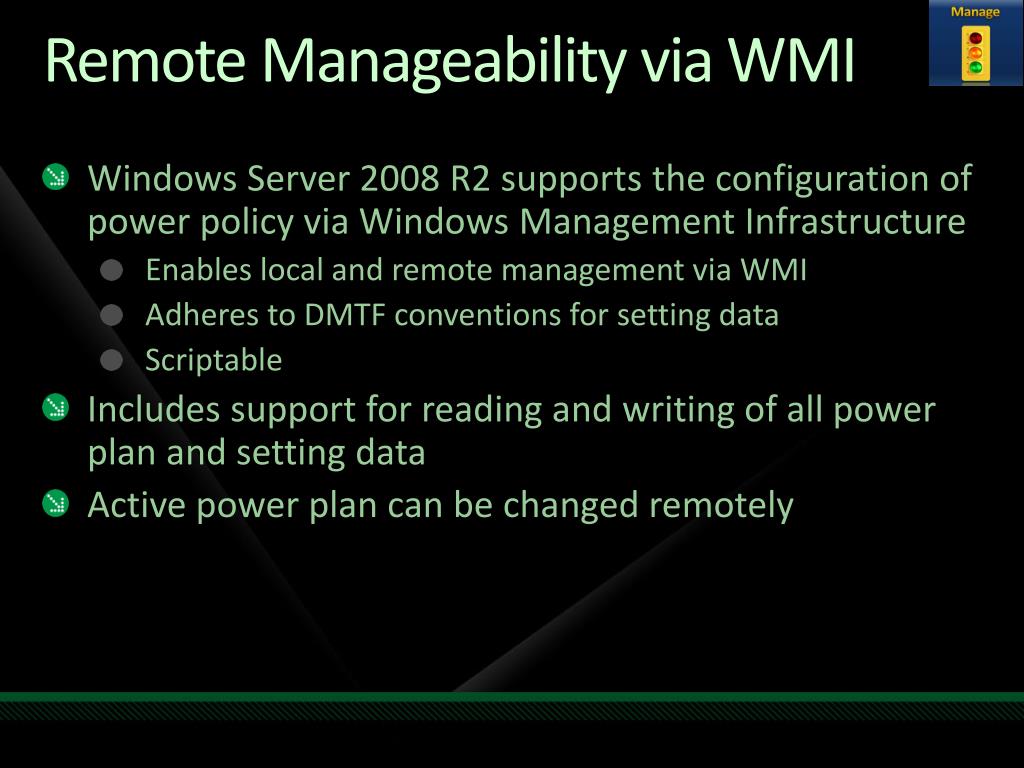 Remote Manageability via WMI

Manage

Windows Server 2008 R2 supports the configuration of power policy via Windows Management Infrastructure

Enables local and remote management via WMI

Adheres to DMTF conventions for setting data

Scriptable

Includes support for reading and writing of all power plan and setting data

Active power plan can be changed remotely